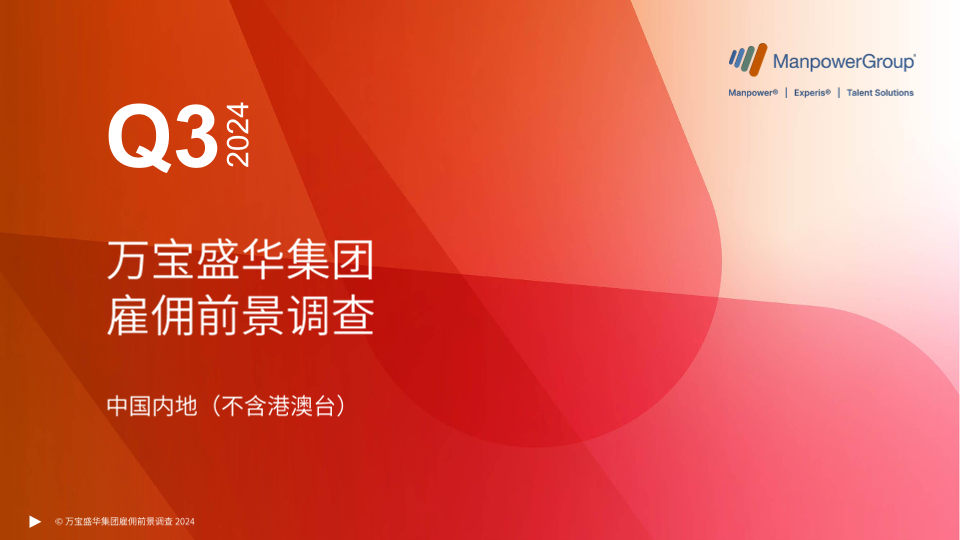 ManpowerGroup®
Manpower® | Experis® | Talent Solutions

Q3 2024

万宝盛华集团
雇佣前景调查

中国内地（不含港澳台）

© 万宝盛华集团雇佣前景调查 2024